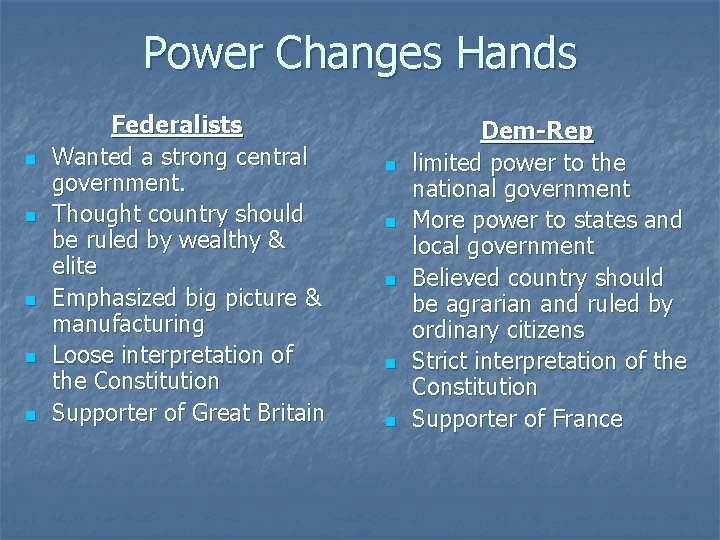 Power Changes Hands

Federalists

- Wanted a strong central government.
- Thought country should be ruled by wealthy & elite
- Emphasized big picture & manufacturing
- Loose interpretation of the Constitution
- Supporter of Great Britain

Dem-Rep

- limited power to the national government
- More power to states and local government
- Believed country should be agrarian and ruled by ordinary citizens
- Strict interpretation of the Constitution
- Supporter of France